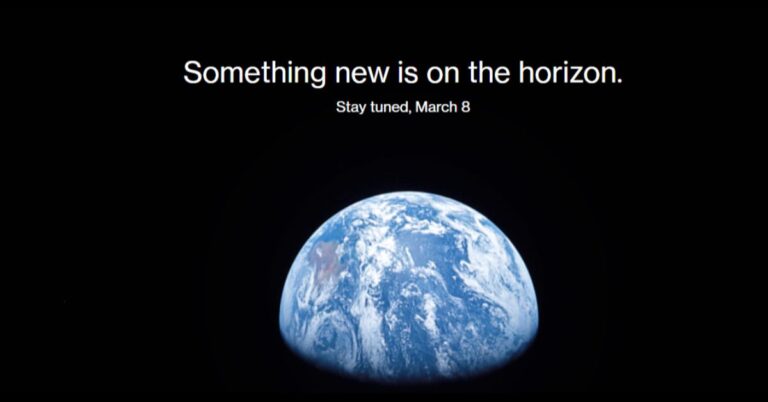 Something new is on the horizon.

Stay tuned, March 8